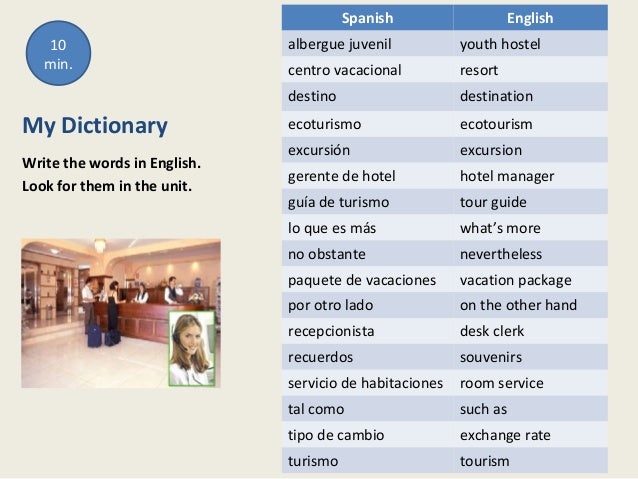 10 min.

My Dictionary

Write the words in English.
Look for them in the unit.

| Spanish | English |
|---|---|
| albergue juvenil | youth hostel |
| centro vacacional | resort |
| destino | destination |
| ecoturismo | ecotourism |
| excursión | excursion |
| gerente de hotel | hotel manager |
| guía de turismo | tour guide |
| lo que es más | what's more |
| no obstante | nevertheless |
| paquete de vacaciones | vacation package |
| por otro lado | on the other hand |
| recepcionista | desk clerk |
| recuerdos | souvenirs |
| servicio de habitaciones | room service |
| tal como | such as |
| tipo de cambio | exchange rate |
| turismo | tourism |